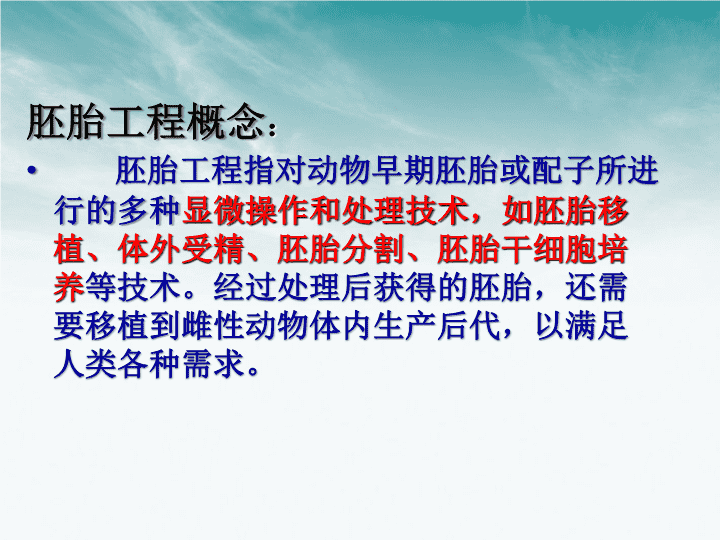 胚胎工程概念：

• 胚胎工程指对动物早期胚胎或配子所进行的多种显微操作和处理技术，如胚胎移植、体外受精、胚胎分割、胚胎干细胞培养等技术。经过处理后获得的胚胎，还需要移植到雌性动物体内生产后代，以满足人类各种需求。